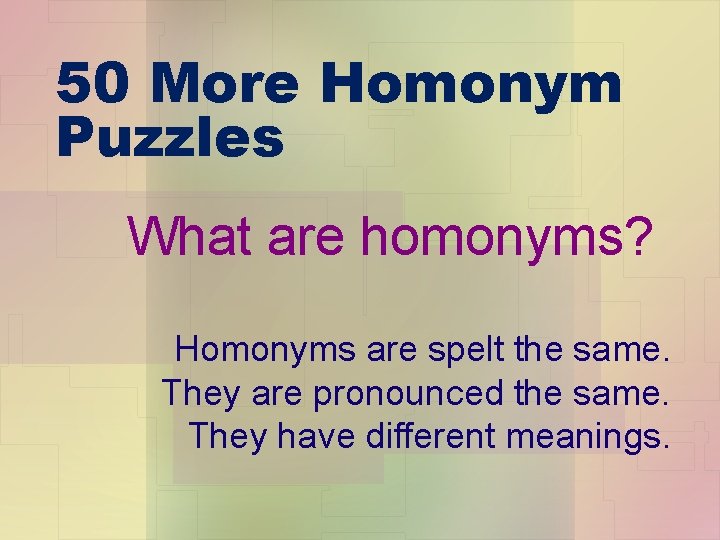 50 More Homonym Puzzles

What are homonyms?

Homonyms are spelt the same.
They are pronounced the same.
They have different meanings.